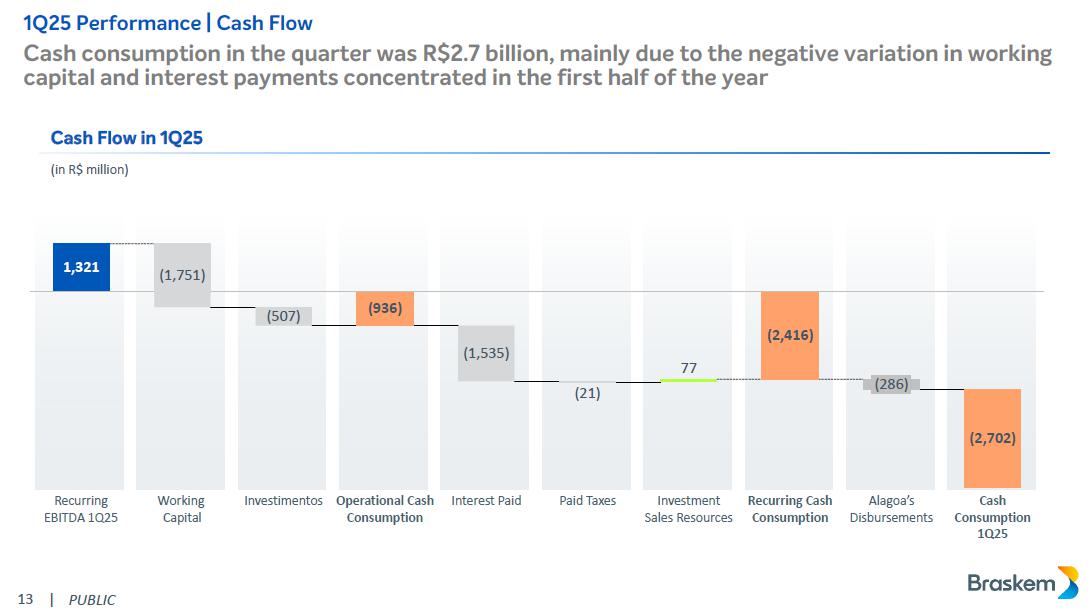 1Q25 Performance | Cash Flow

Cash consumption in the quarter was R$2.7 billion, mainly due to the negative variation in working capital and interest payments concentrated in the first half of the year

Cash Flow in 1Q25

(in R$ million)

1,321
(1,751)
(507)
(936)
(1,535)
(21)
77
(2,416)
(286)
(2,702)

Recurring EBITDA 1Q25
Working Capital
Investimentos
Operational Cash Consumption
Interest Paid
Paid Taxes
Investment Sales Resources
Recurring Cash Consumption
Alagoa's Disbursements
Cash Consumption 1Q25

13 | PUBLIC

Braskem